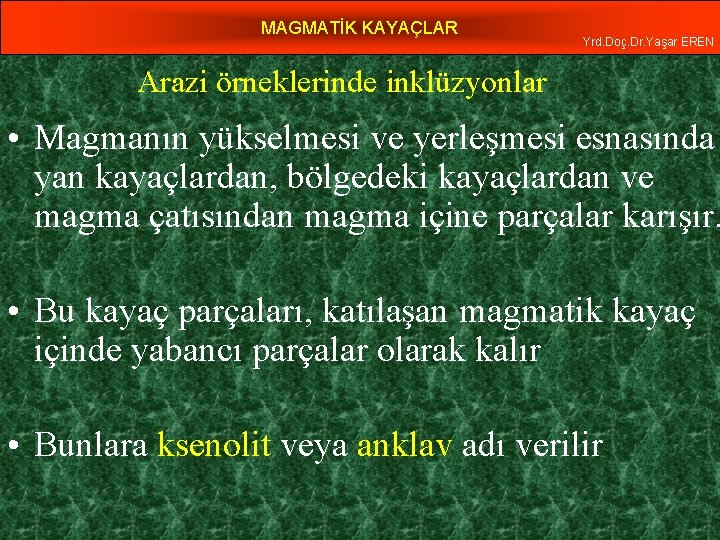 MAGMATİK KAYAÇLAR

Yrd.Doç.Dr.Yaşar EREN

Arazi örneklerinde inklüzyonlar

• Magmanın yükselmesi ve yerleşmesi esnasında yan kayaçlardan, bölgedeki kayaçlardan ve magma çatısından magma içine parçalar karışır.

• Bu kayaç parçaları, katılaşan magmatik kayaç içinde yabancı parçalar olarak kalır

• Bunlara ksenolit veya anklav adı verilir